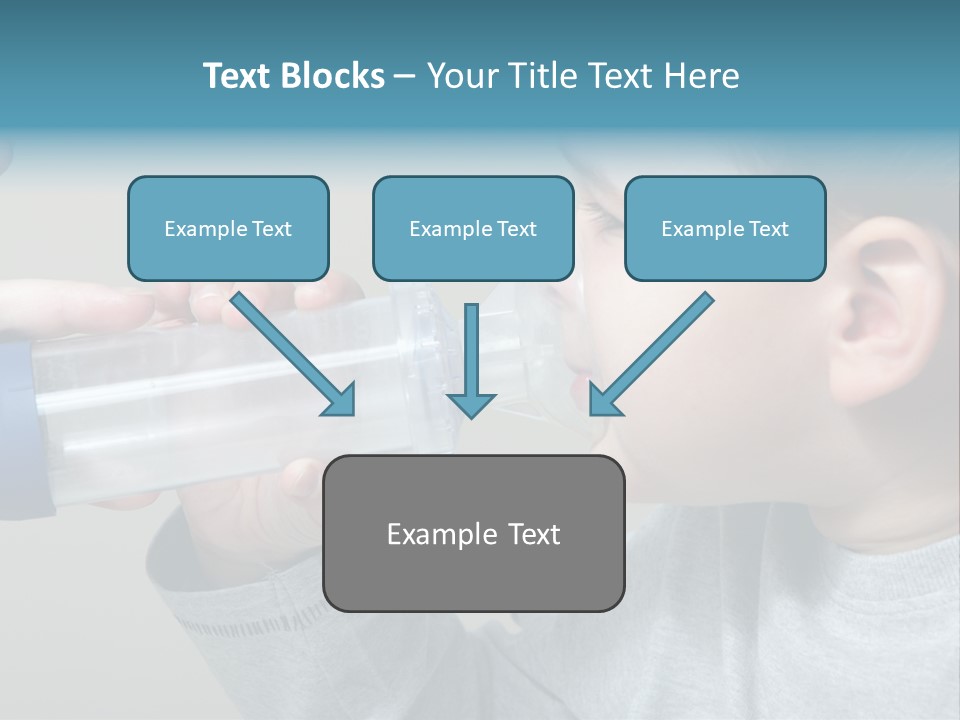 Text Blocks – Your Title Text Here

Example Text

Example Text

Example Text

Example Text